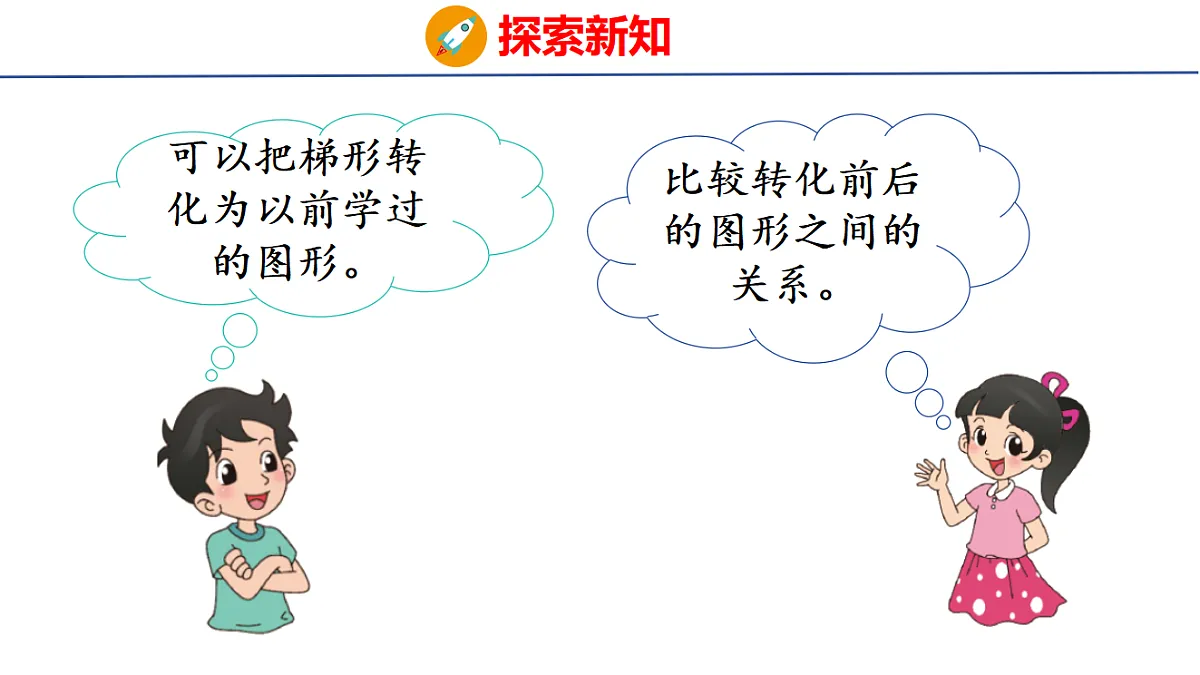 探索新知

可以把梯形转化为以前学过的图形。

比较转化前后的图形之间的关系。